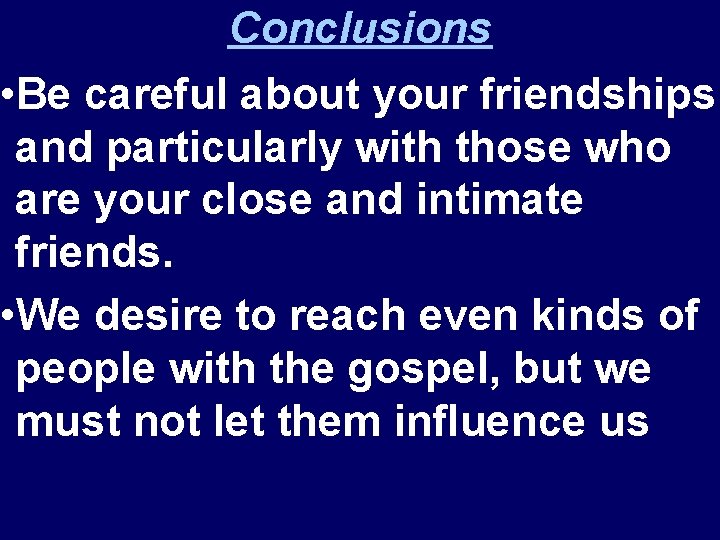 Conclusions

•Be careful about your friendships and particularly with those who are your close and intimate friends.

•We desire to reach even kinds of people with the gospel, but we must not let them influence us